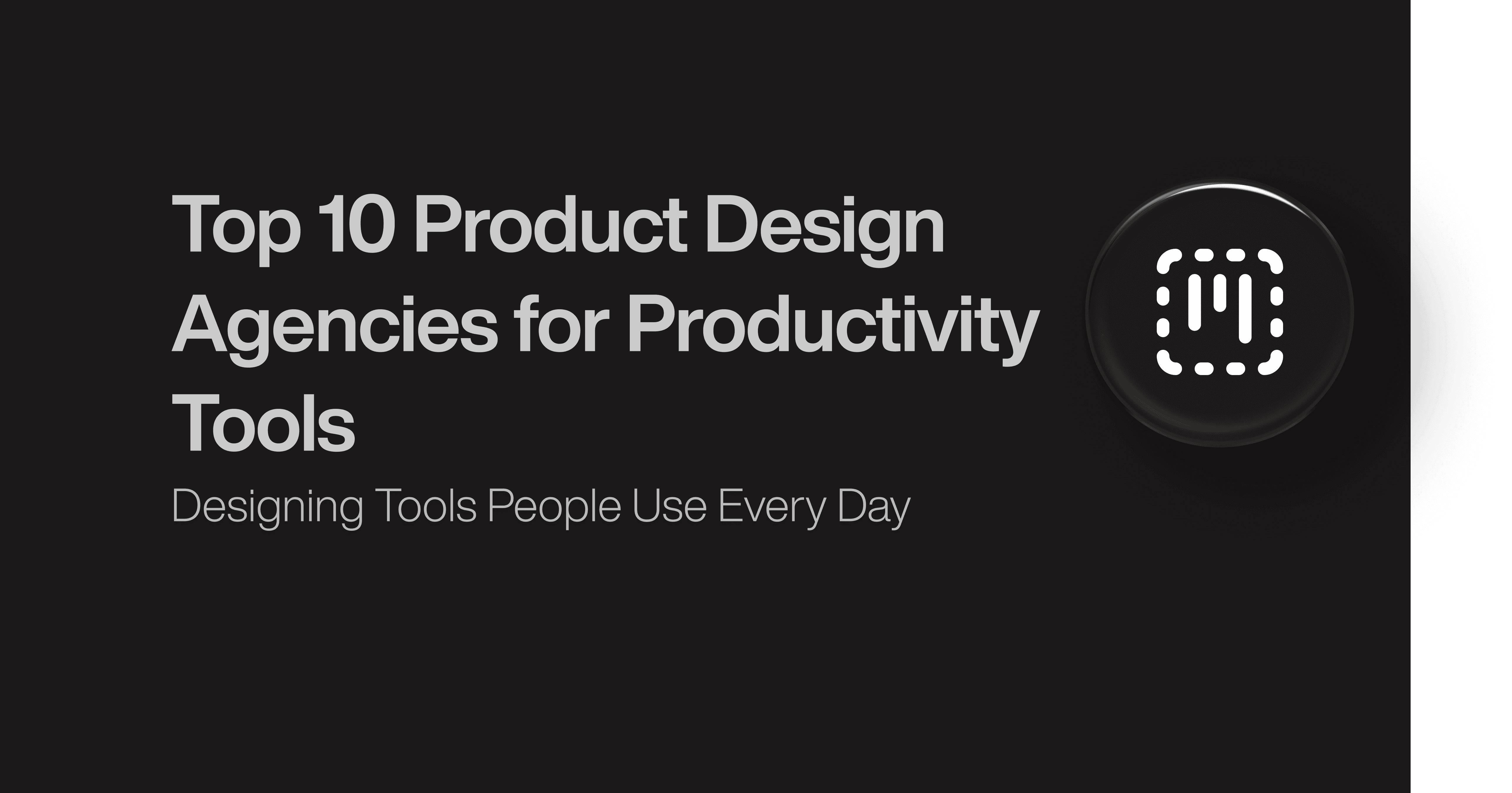 Top 10 Product Design Agencies for Productivity Tools

Designing Tools People Use Every Day